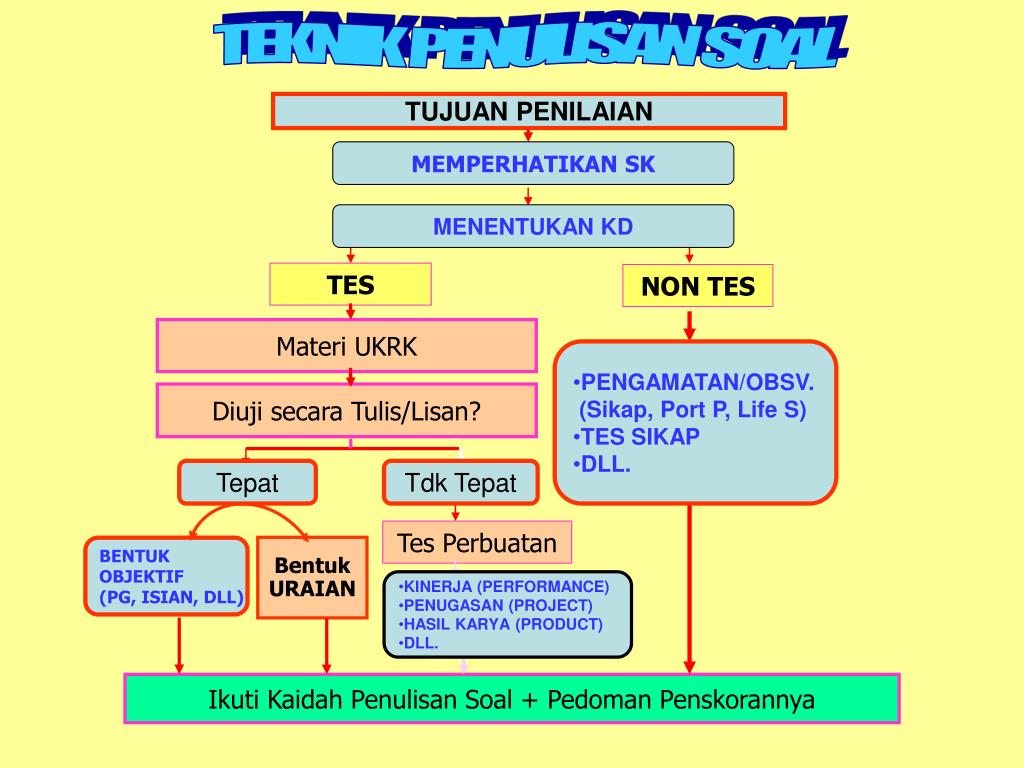 TEKNIK PENULISAN SOAL

TUJUAN PENILAIAN

MEMPERHATIKAN SK

MENENTUKAN KD

TES

NON TES

Materi UKRK

Diuji secara Tulis/Lisan?

Tepat

Tdk Tepat

BENTUK OBJEKTIF (PG, ISIAN, DLL)

Bentuk URAIAN

Tes Perbuatan

•KINERJA (PERFORMANCE)
•PENUGASAN (PROJECT)
•HASIL KARYA (PRODUCT)
•DLL.

•PENGAMATAN/OBSV. (Sikap, Port P, Life S)
•TES SIKAP
•DLL.

Ikuti Kaidah Penulisan Soal + Pedoman Penskorannya